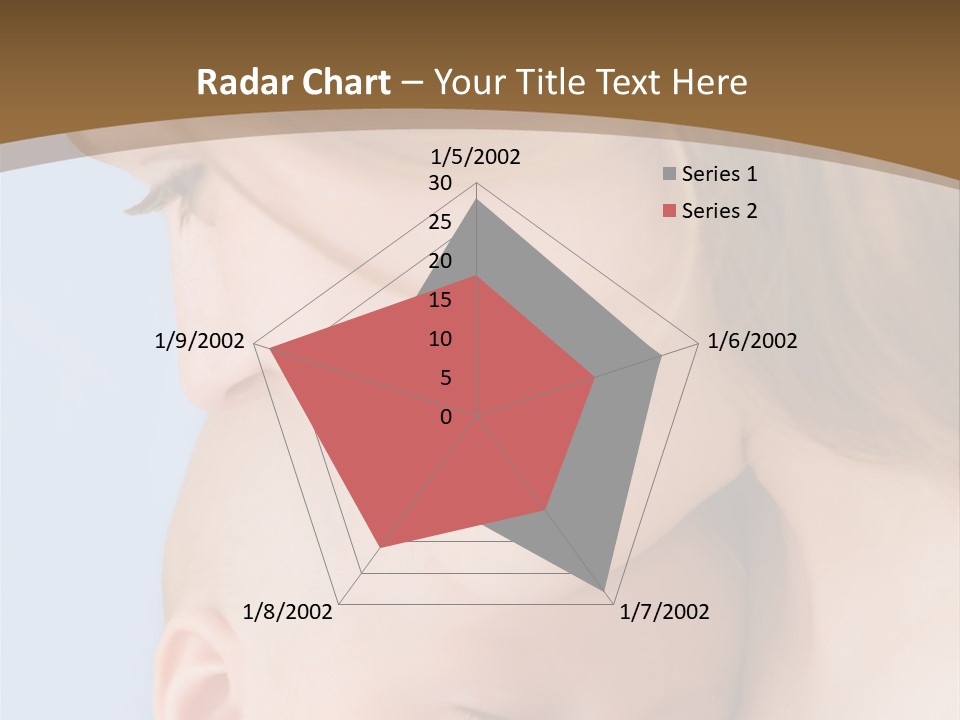 Radar Chart – Your Title Text Here

1/5/2002

30
25
20
15
10
5
0

1/6/2002

1/7/2002

1/8/2002

1/9/2002

Series 1
Series 2